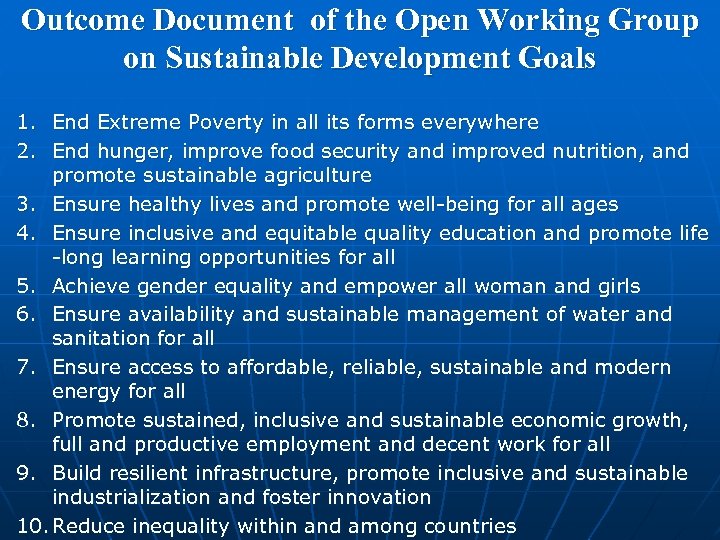 Outcome Document of the Open Working Group on Sustainable Development Goals

1. End Extreme Poverty in all its forms everywhere
2. End hunger, improve food security and improved nutrition, and promote sustainable agriculture
3. Ensure healthy lives and promote well-being for all ages
4. Ensure inclusive and equitable quality education and promote life -long learning opportunities for all
5. Achieve gender equality and empower all woman and girls
6. Ensure availability and sustainable management of water and sanitation for all
7. Ensure access to affordable, reliable, sustainable and modern energy for all
8. Promote sustained, inclusive and sustainable economic growth, full and productive employment and decent work for all
9. Build resilient infrastructure, promote inclusive and sustainable industrialization and foster innovation
10. Reduce inequality within and among countries